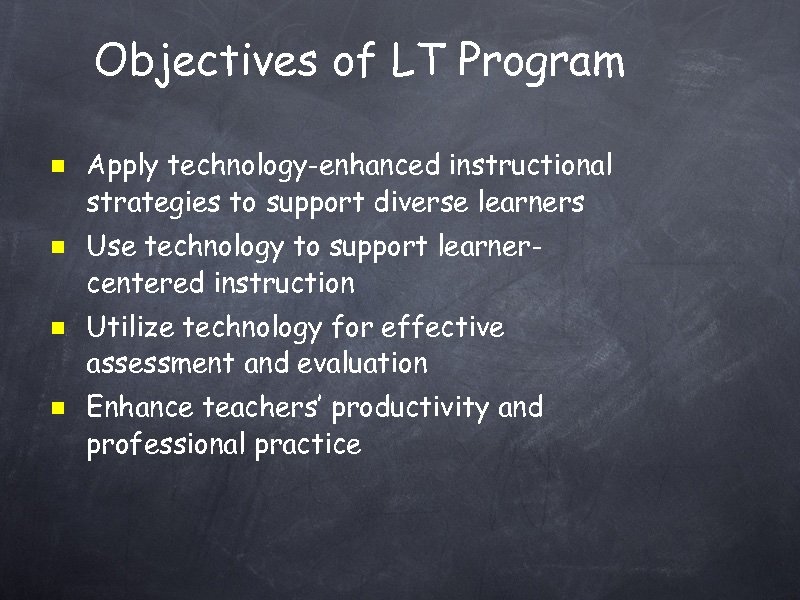 Objectives of LT Program

- Apply technology-enhanced instructional strategies to support diverse learners
- Use technology to support learner-centered instruction
- Utilize technology for effective assessment and evaluation
- Enhance teachers' productivity and professional practice